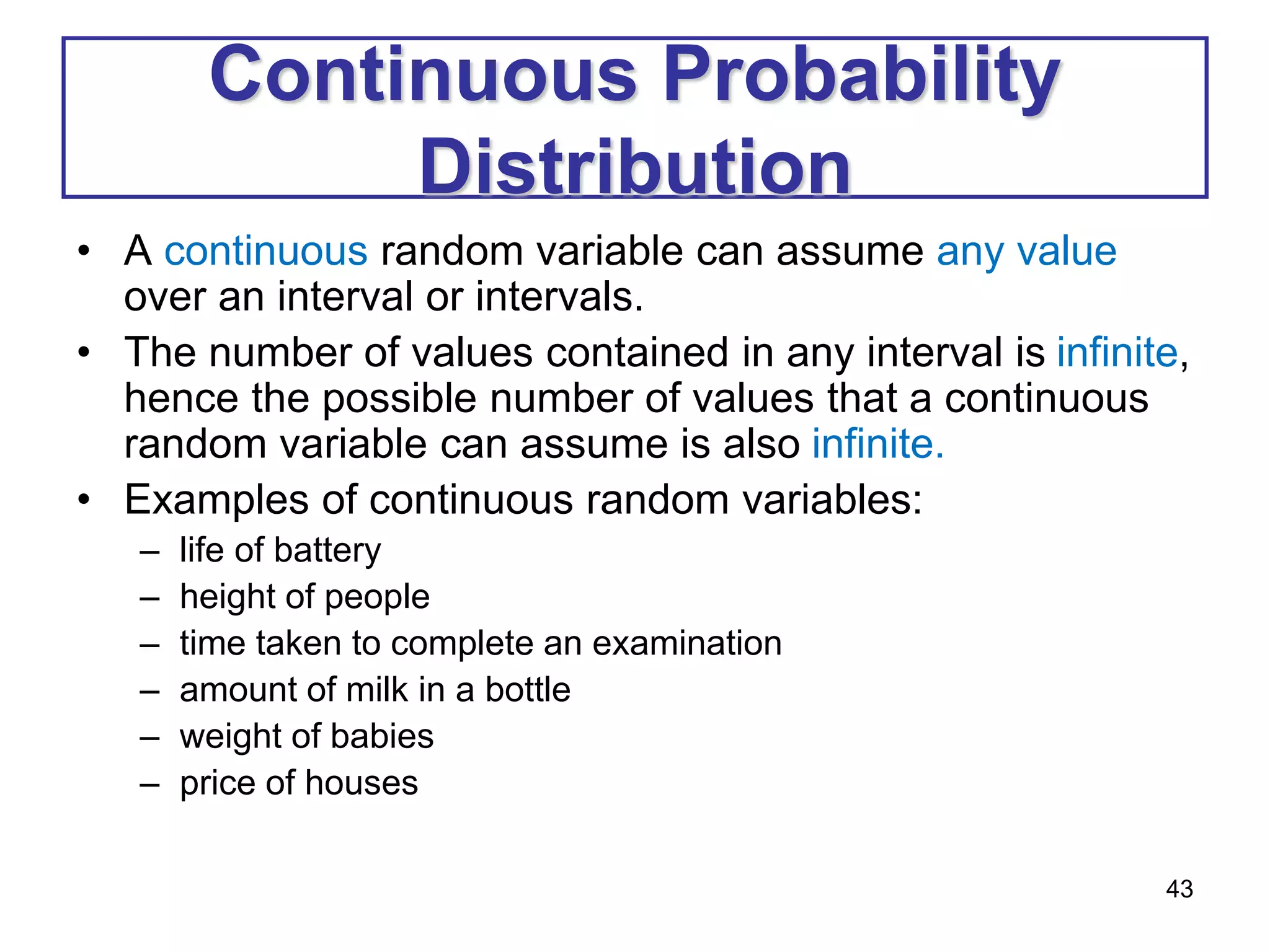 Continuous Probability Distribution

• A continuous random variable can assume any value over an interval or intervals.

• The number of values contained in any interval is infinite, hence the possible number of values that a continuous random variable can assume is also infinite.

• Examples of continuous random variables:
– life of battery
– height of people
– time taken to complete an examination
– amount of milk in a bottle
– weight of babies
– price of houses

43